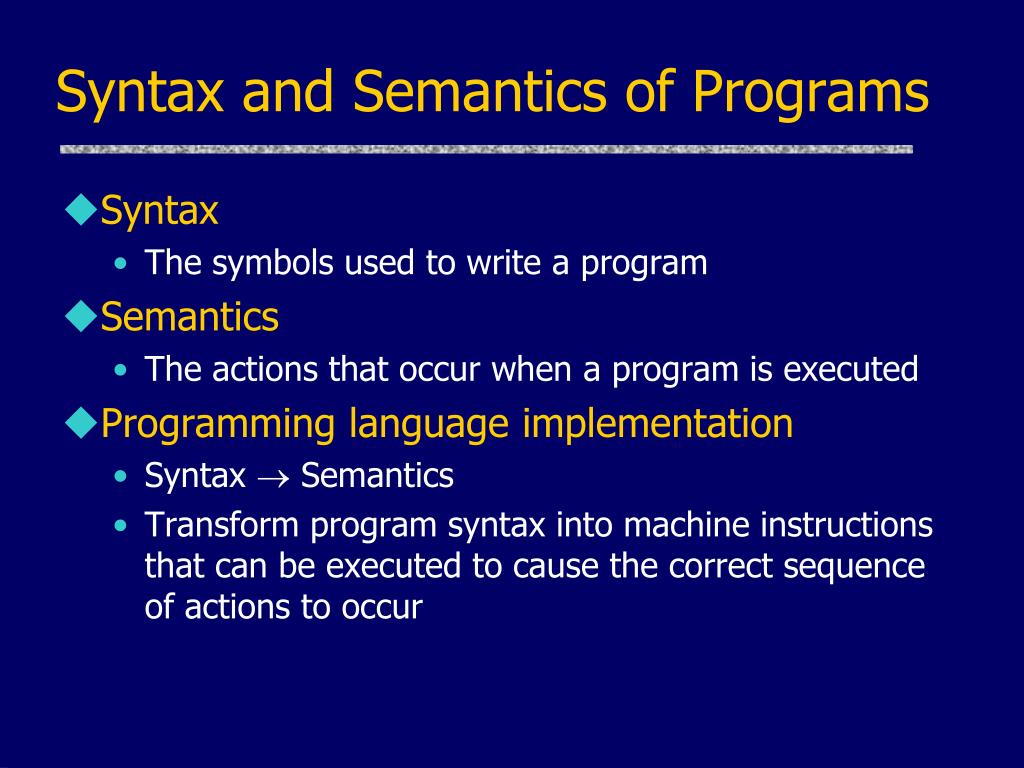 Syntax and Semantics of Programs

◆Syntax
• The symbols used to write a program

◆Semantics
• The actions that occur when a program is executed

◆Programming language implementation
• Syntax $\rightarrow$ Semantics
• Transform program syntax into machine instructions that can be executed to cause the correct sequence of actions to occur